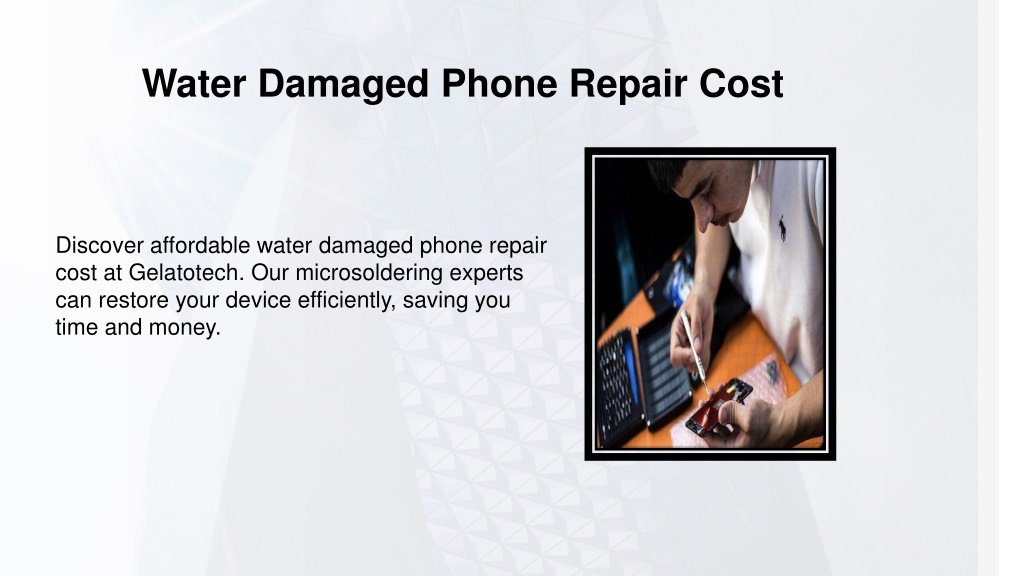 Water Damaged Phone Repair Cost

Discover affordable water damaged phone repair cost at Gelatotech. Our microsoldering experts can restore your device efficiently, saving you time and money.